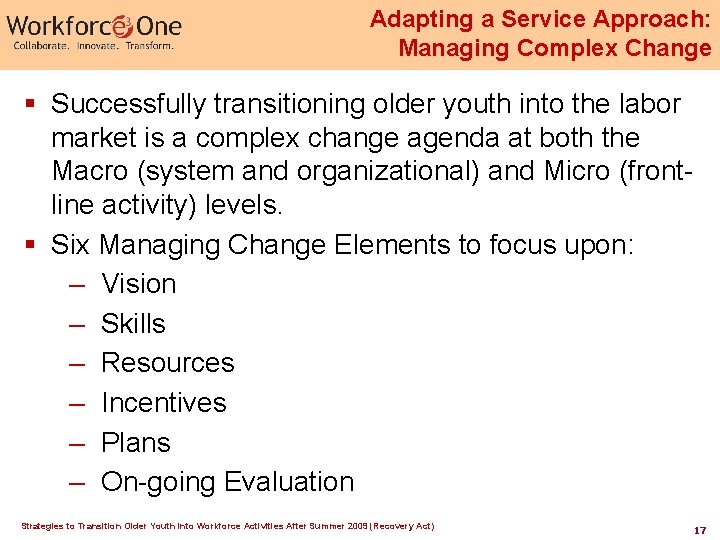 Workforce One
Collaborate. Innovate. Transform.

Adapting a Service Approach: Managing Complex Change

▪ Successfully transitioning older youth into the labor market is a complex change agenda at both the Macro (system and organizational) and Micro (front-line activity) levels.
▪ Six Managing Change Elements to focus upon:
– Vision
– Skills
– Resources
– Incentives
– Plans
– On-going Evaluation

Strategies to Transition Older Youth into Workforce Activities After Summer 2009 (Recovery Act)

17